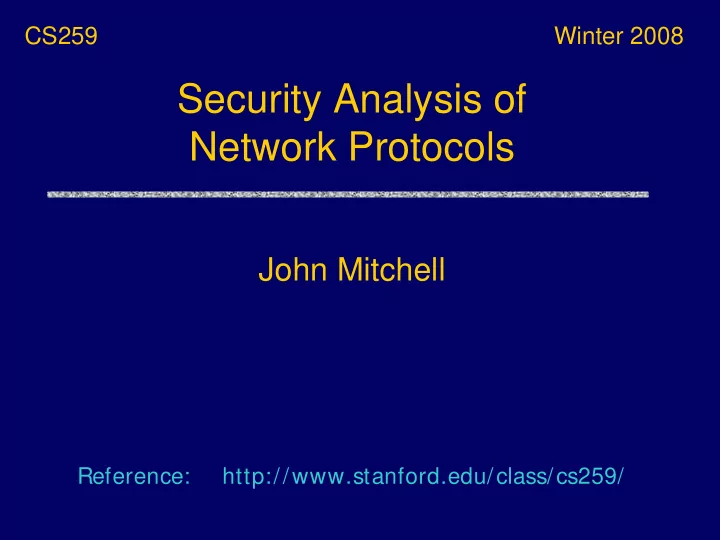 CS259

Winter 2008

Security Analysis of Network Protocols

John Mitchell

Reference: http://www.stanford.edu/class/cs259/